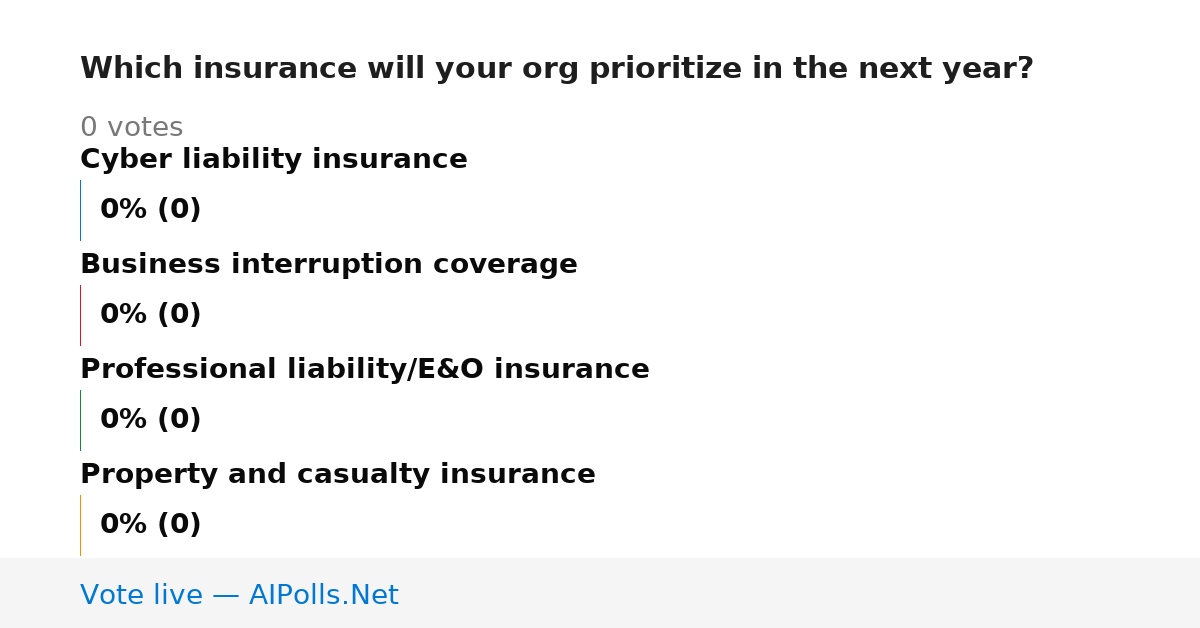 Which insurance will your org prioritize in the next year?

0 votes

Cyber liability insurance

0% (0)

Business interruption coverage

0% (0)

Professional liability/E&O insurance

0% (0)

Property and casualty insurance

0% (0)

Vote live — AIPolls.Net